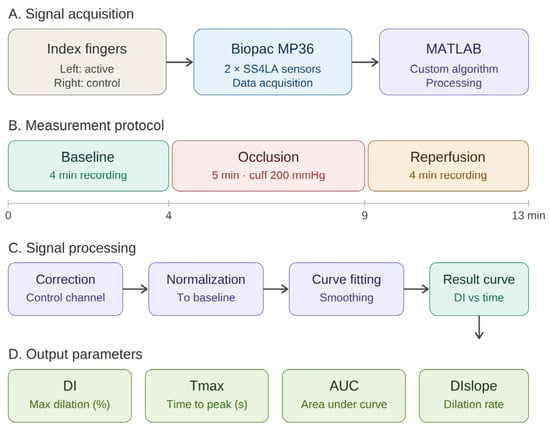 A. Signal acquisition

Index fingers
Left: active
Right: control

Biopac MP36
2 × SS4LA sensors
Data acquisition

MATLAB
Custom algorithm
Processing

B. Measurement protocol

Baseline
4 min recording

Occlusion
5 min · cuff 200 mmHg

Reperfusion
4 min recording

0
4
9
13 min

C. Signal processing

Correction
Control channel

Normalization
To baseline

Curve fitting
Smoothing

Result curve
DI vs time

D. Output parameters

DI
Max dilation (%)

Tmax
Time to peak (s)

AUC
Area under curve

DIslope
Dilation rate